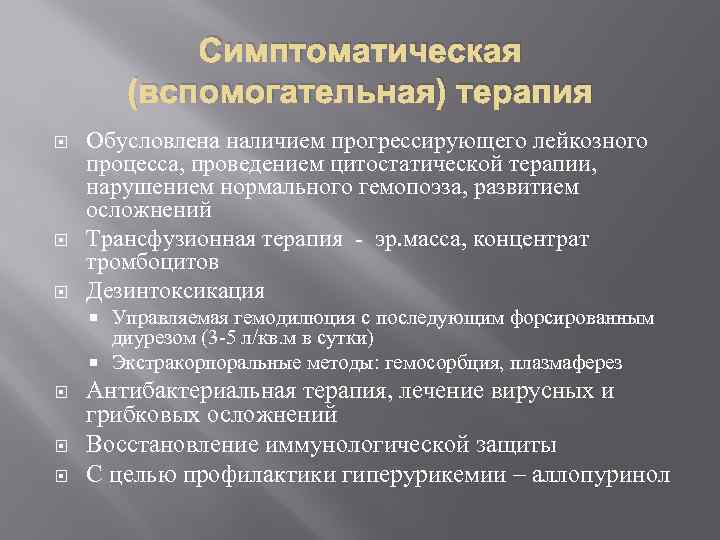 Симптоматическая (вспомогательная) терапия

Обусловлена наличием прогрессирующего лейкозного процесса, проведением цитостатической терапии, нарушением нормального гемопоэза, развитием осложнений

Трансфузионная терапия - эр.масса, концентрат тромбоцитов

Дезинтоксикация

Управляемая гемодилюция с последующим форсированным диурезом (3-5 л/кв.м в сутки)

Экстракорпоральные методы: гемосорбция, плазмаферез

Антибактериальная терапия, лечение вирусных и грибковых осложнений

Восстановление иммунологической защиты

С целью профилактики гиперурикемии – аллопуринол